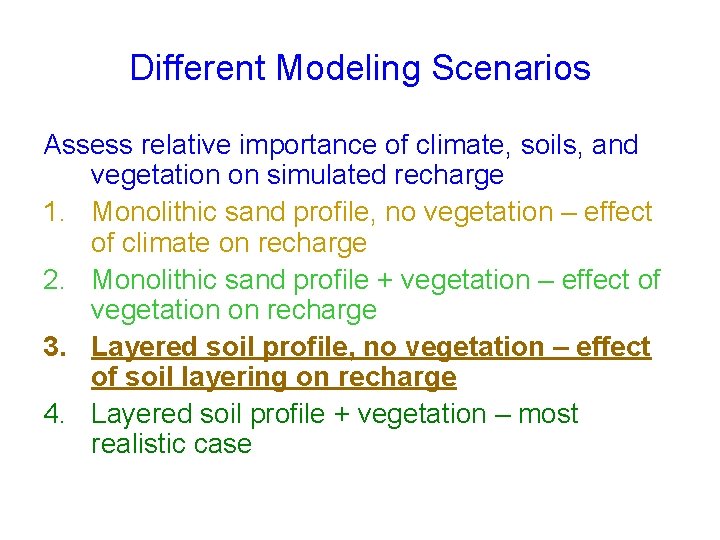 Different Modeling Scenarios

Assess relative importance of climate, soils, and vegetation on simulated recharge

1. Monolithic sand profile, no vegetation – effect of climate on recharge

2. Monolithic sand profile + vegetation – effect of vegetation on recharge

3. Layered soil profile, no vegetation – effect of soil layering on recharge

4. Layered soil profile + vegetation – most realistic case